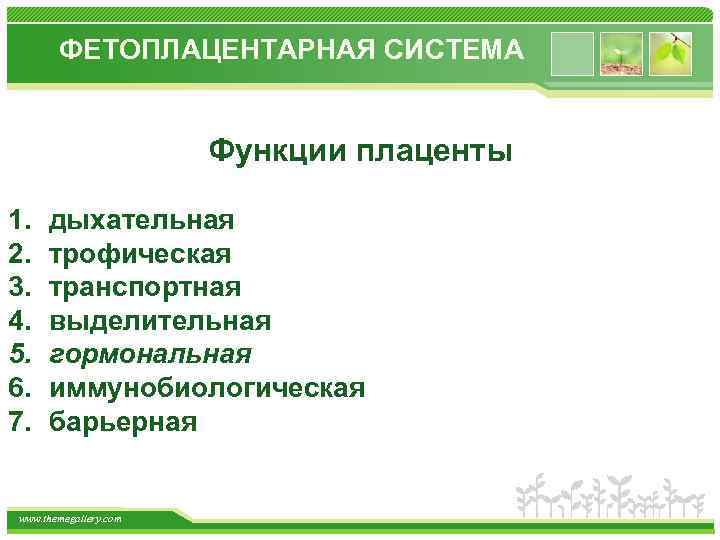 ФЕТОПЛАЦЕНТАРНАЯ СИСТЕМА

Функции плаценты

1. дыхательная
2. трофическая
3. транспортная
4. выделительная
5. гормональная
6. иммунобиологическая
7. барьерная

www.themegallery.com